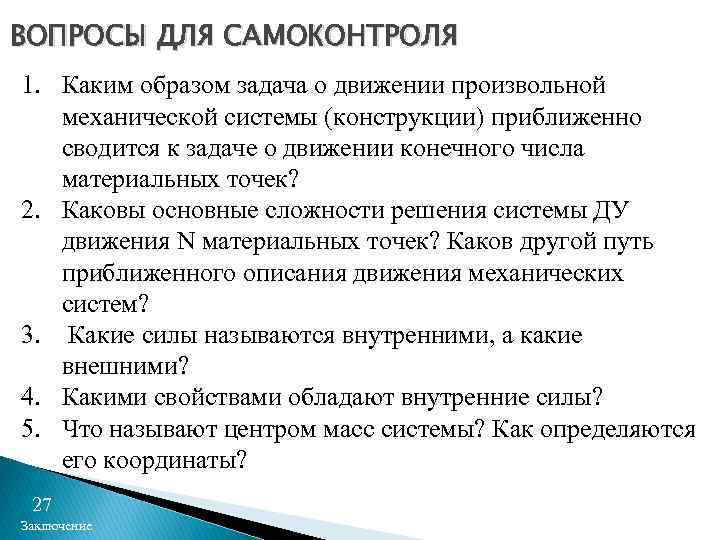 ВОПРОСЫ ДЛЯ САМОКОНТРОЛЯ

1. Каким образом задача о движении произвольной механической системы (конструкции) приближенно сводится к задаче о движении конечного числа материальных точек?
2. Каковы основные сложности решения системы ДУ движения N материальных точек? Каков другой путь приближенного описания движения механических систем?
3. Какие силы называются внутренними, а какие внешними?
4. Какими свойствами обладают внутренние силы?
5. Что называют центром масс системы? Как определяются его координаты?

27
Заключение